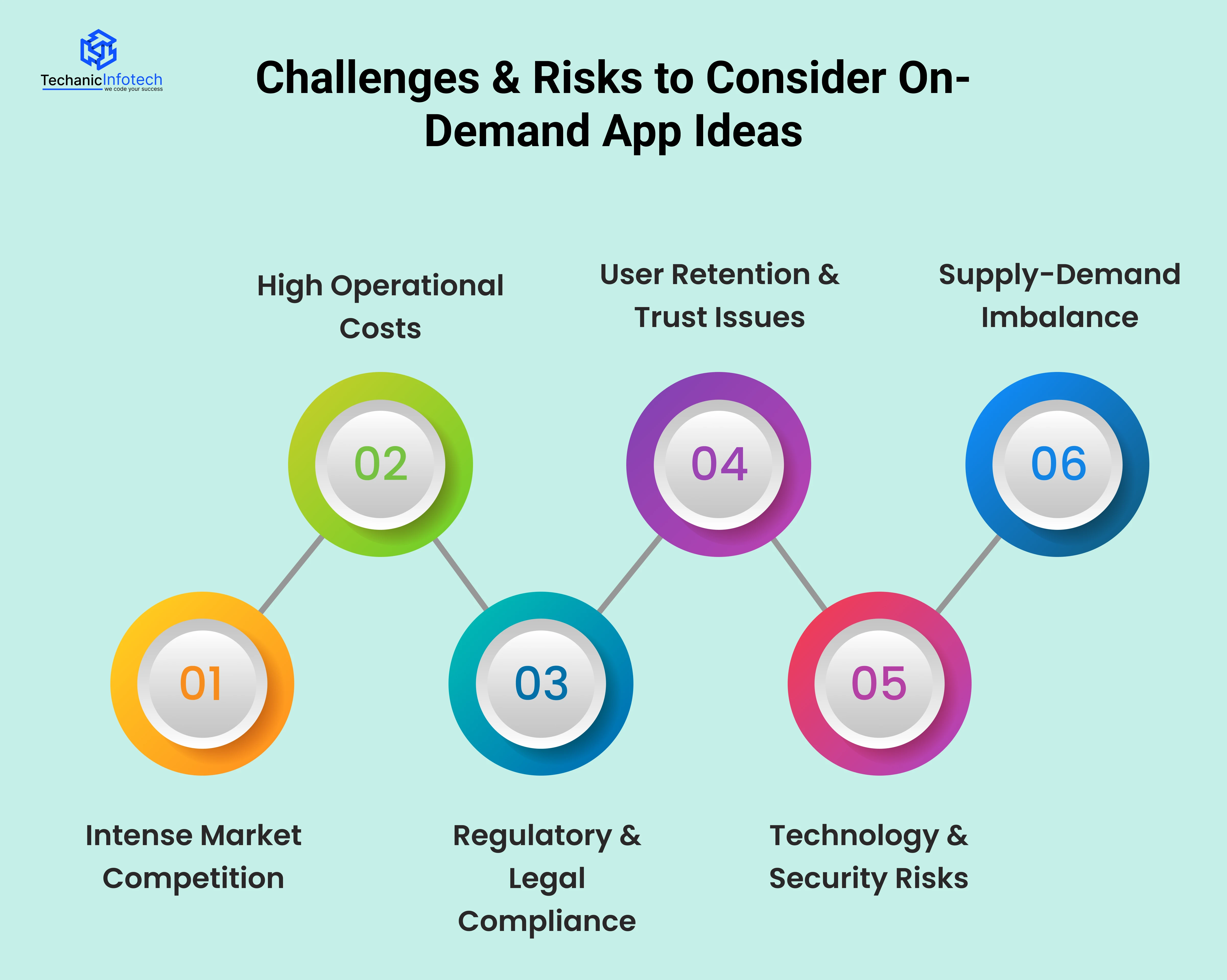 TechanicInfotech
we code your success

Challenges & Risks to Consider On-Demand App Ideas

High Operational Costs

User Retention & Trust Issues

Supply-Demand Imbalance

02

04

06

01

03

05

Intense Market Competition

Regulatory & Legal Compliance

Technology & Security Risks